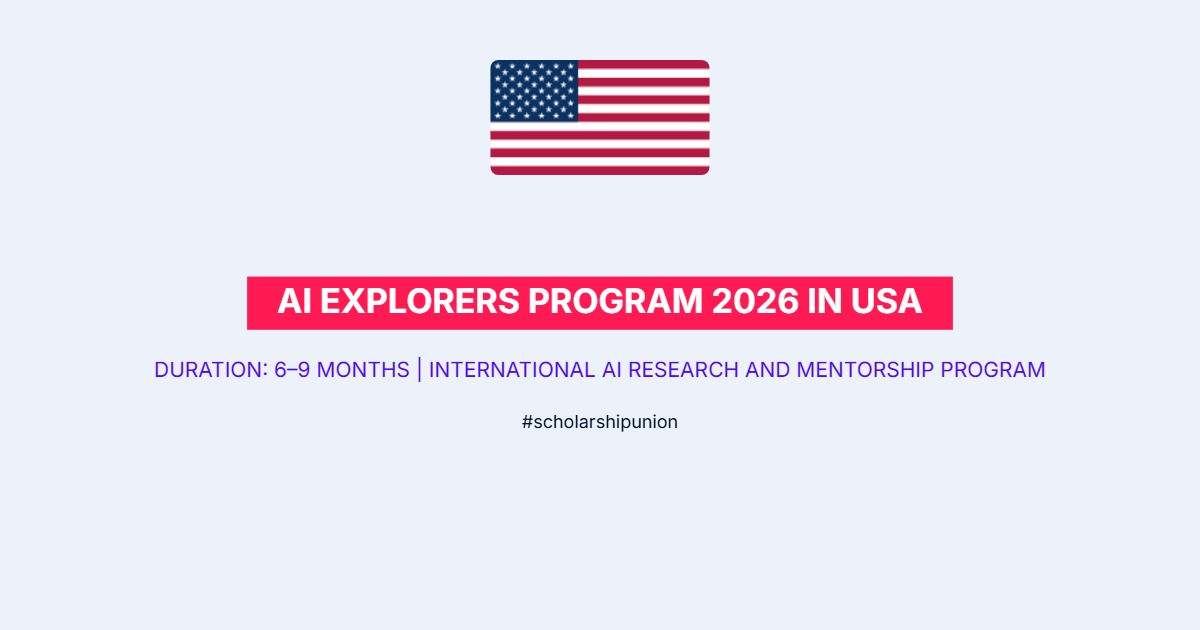 AI EXPLORERS PROGRAM 2026 IN USA

DURATION: 6–9 MONTHS | INTERNATIONAL AI RESEARCH AND MENTORSHIP PROGRAM

#scholarshipunion